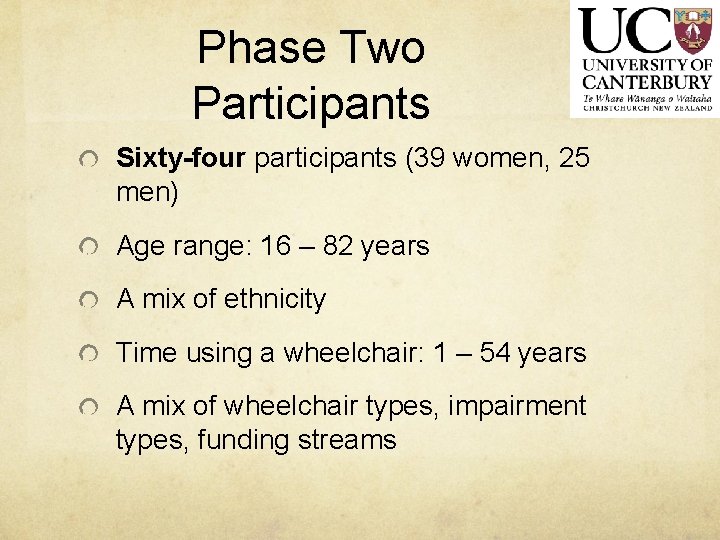 Phase Two Participants

UC
UNIVERSITY OF CANTERBURY
Te Whare Wānanga o Waitaha
CHRISTCHURCH NEW ZEALAND

Sixty-four participants (39 women, 25 men)

Age range: 16 – 82 years

A mix of ethnicity

Time using a wheelchair: 1 – 54 years

A mix of wheelchair types, impairment types, funding streams